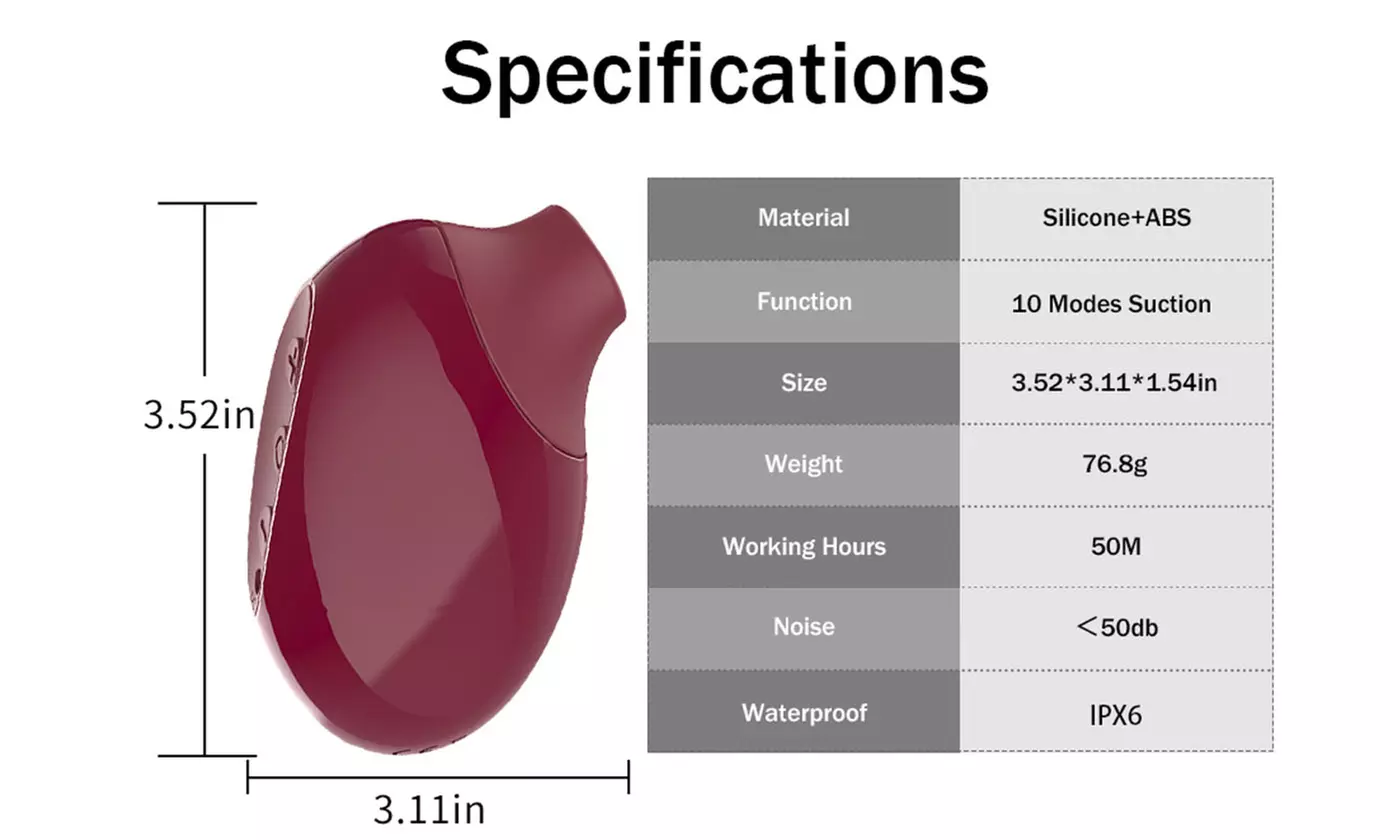 Specifications

3.52in

3.11in

| Material | Silicone+ABS |
|---|---|
| Function | 10 Modes Suction |
| Size | 3.52*3.11*1.54in |
| Weight | 76.8g |
| Working Hours | 50M |
| Noise | ＜50db |
| Waterproof | IPX6 |